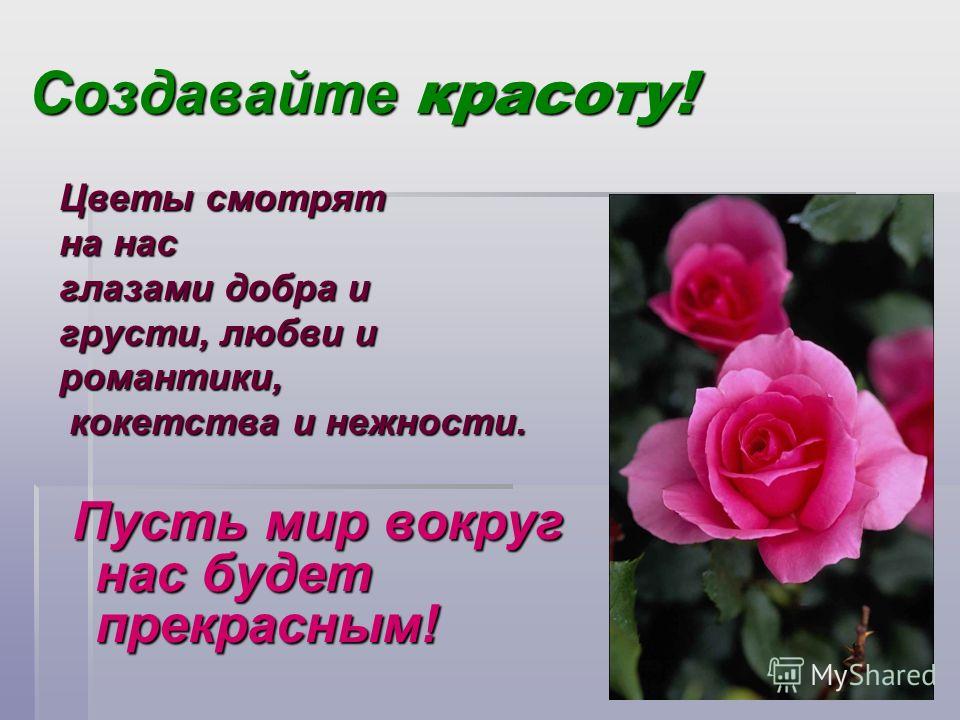 Создавайте красоту!

Цветы смотрят на нас глазами добра и грусти, любви и романтики, кокетства и нежности.

Пусть мир вокруг нас будет прекрасным!

MyShared